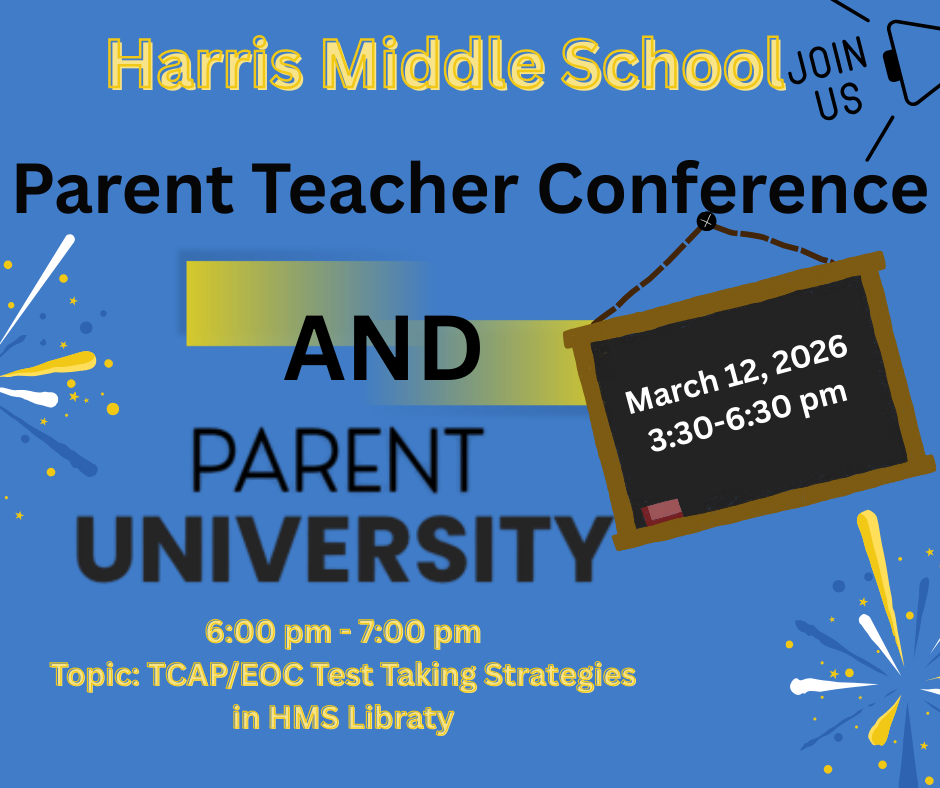 Harris Middle School

JOIN US

Parent Teacher Conference

AND

March 12, 2026
3:30-6:30 pm

PARENT
UNIVERSITY

6:00 pm - 7:00 pm
Topic: TCAP/EOC Test Taking Strategies
in HMS Libraty